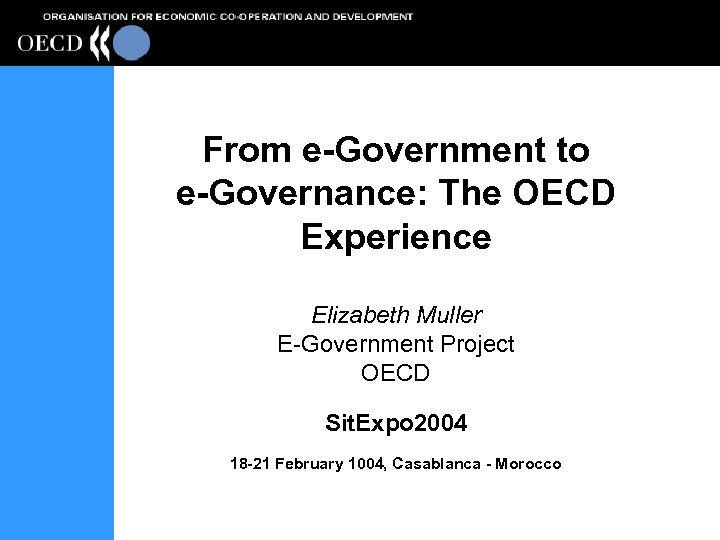 ORGANISATION FOR ECONOMIC CO-OPERATION AND DEVELOPMENT

OECD

From e-Government to e-Governance: The OECD Experience

Elizabeth Muller
E-Government Project
OECD

SitExpo2004

18-21 February 1004, Casablanca - Morocco